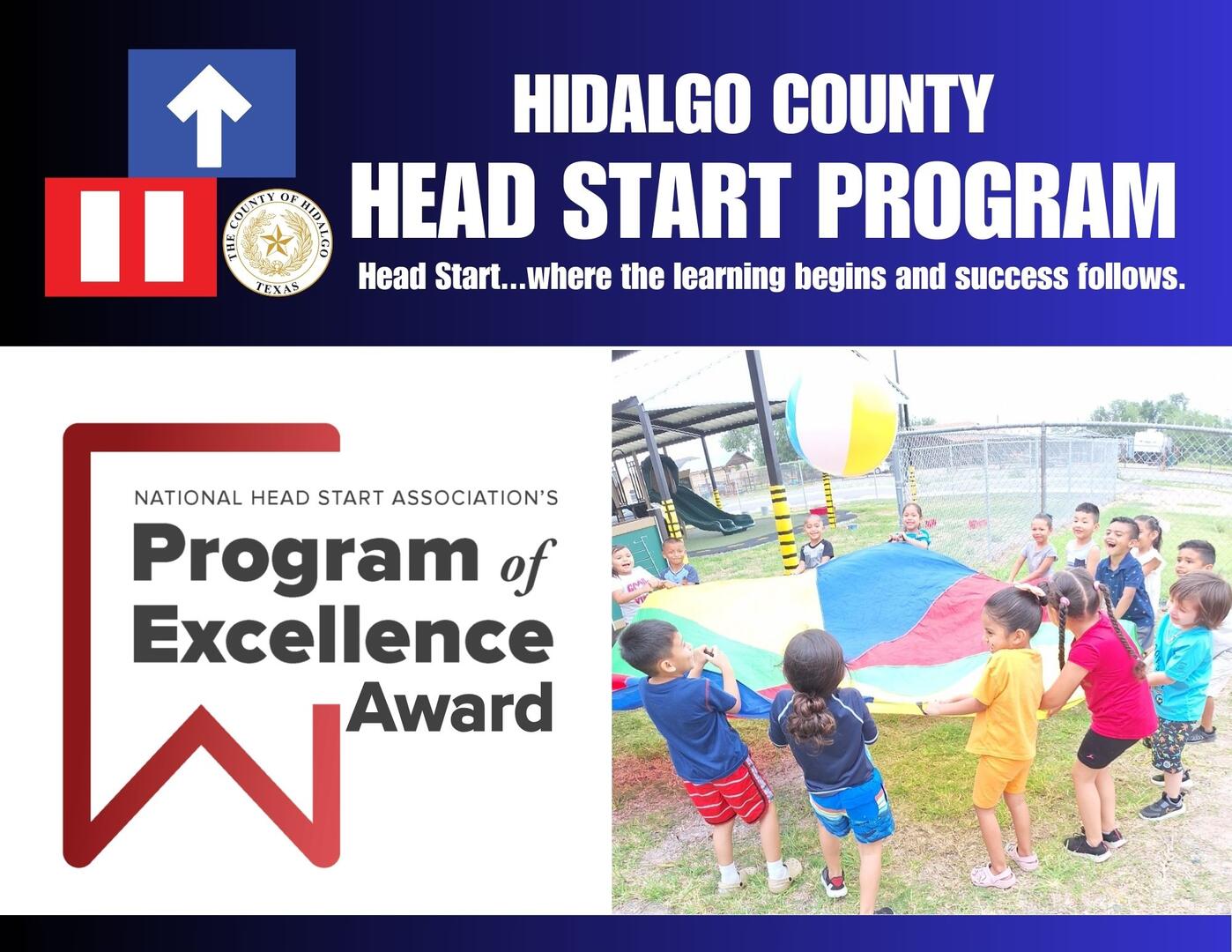 THE COUNTY OF HIDALGO
TEXAS

HIDALGO COUNTY
HEAD START PROGRAM
Head Start...where the learning begins and success follows.

NATIONAL HEAD START ASSOCIATION'S
Program of Excellence Award